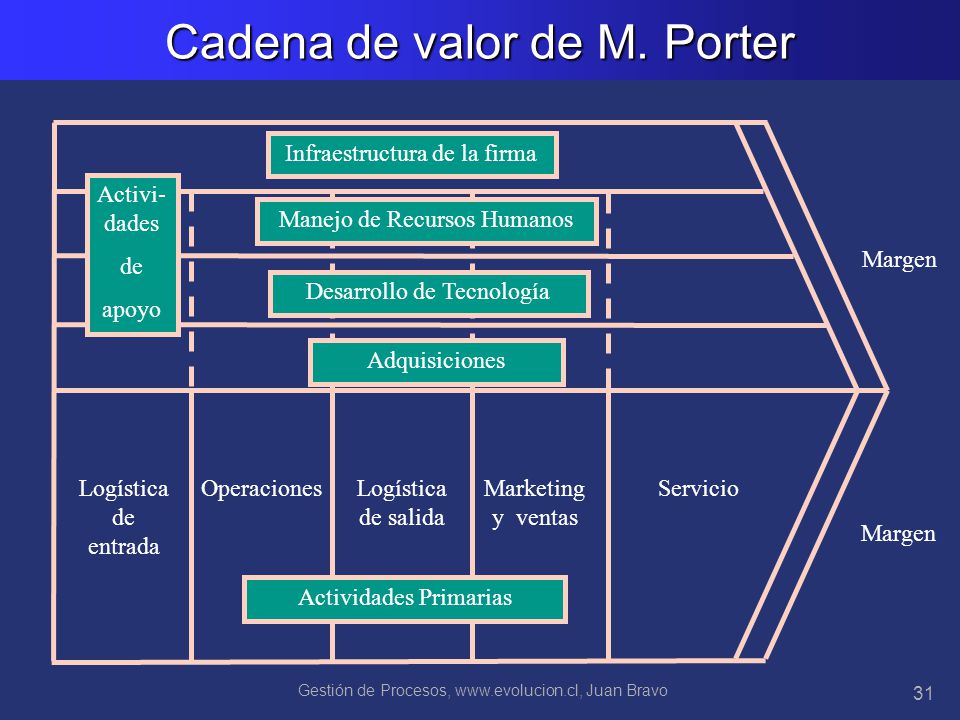 Cadena de valor de M. Porter

Actividades de apoyo

Infraestructura de la firma

Manejo de Recursos Humanos

Desarrollo de Tecnología

Adquisiciones

Margen

Logística de entrada

Operaciones

Logística de salida

Marketing y ventas

Servicio

Margen

Actividades Primarias

Gestión de Procesos, www.evolucion.cl, Juan Bravo

31